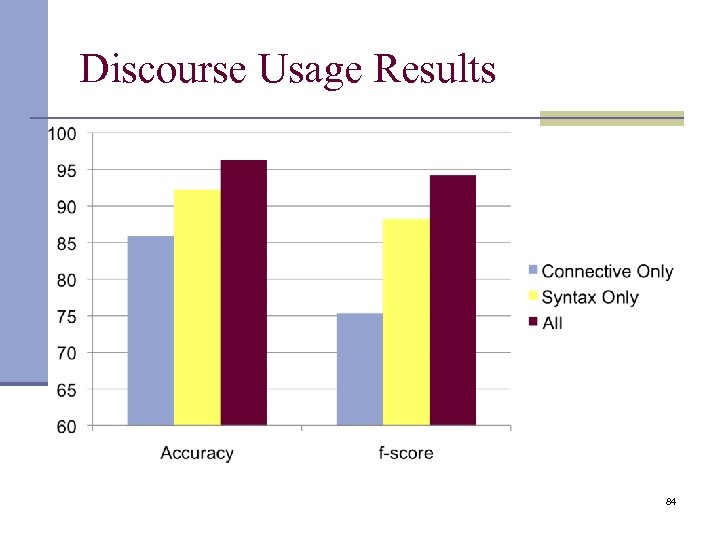 Discourse Usage Results

100
95
90
85
80
75
70
65
60

Accuracy
f-score

Connective Only
Syntax Only
All

84